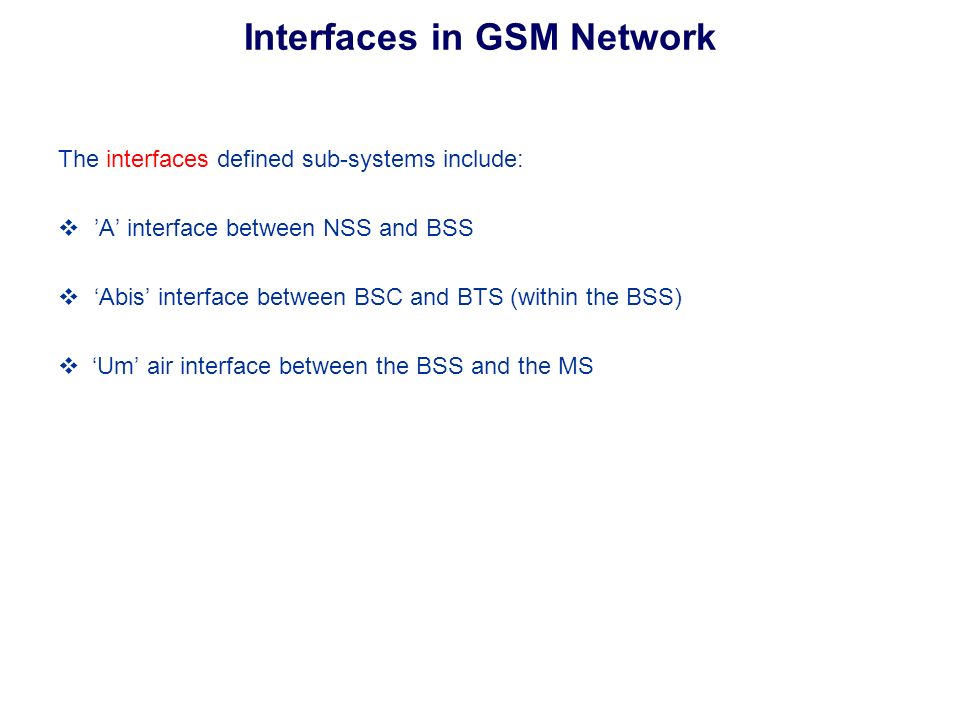 Interfaces in GSM Network

The interfaces defined sub-systems include:

❖ ’A’ interface between NSS and BSS

❖ ‘Abis’ interface between BSC and BTS (within the BSS)

❖ ‘Um’ air interface between the BSS and the MS